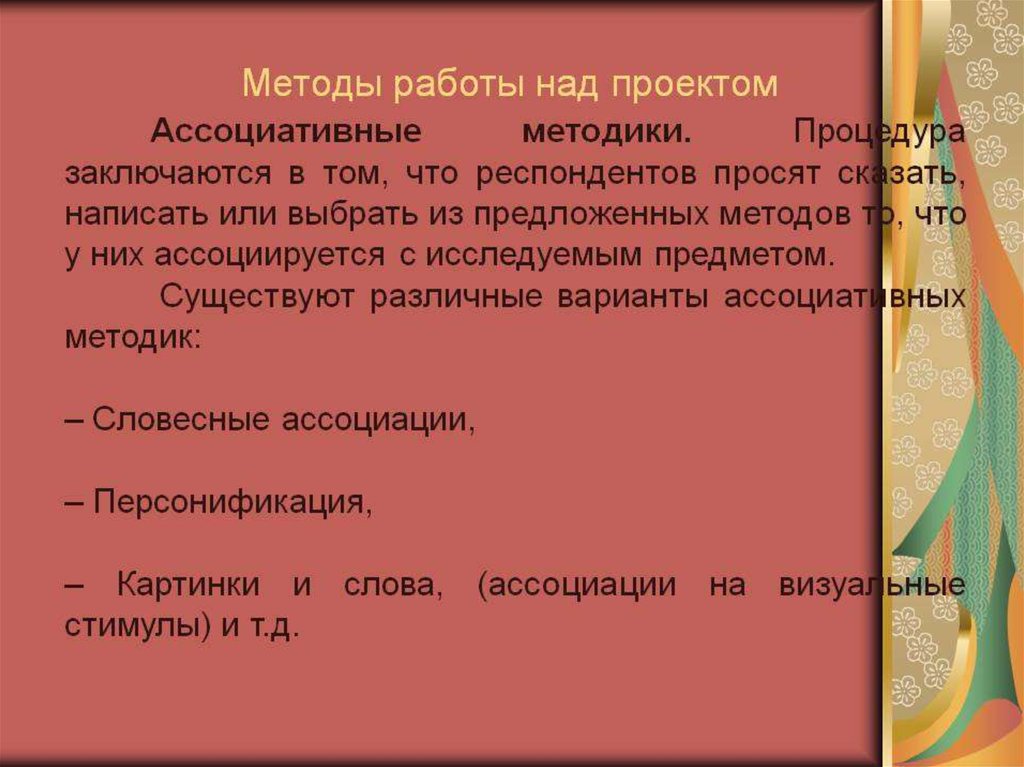 Методы работы над проектом

Ассоциативные методики. Процедура заключаются в том, что респондентов просят сказать, написать или выбрать из предложенных методов то, что у них ассоциируется с исследуемым предметом.

Существуют различные варианты ассоциативных методик:

– Словесные ассоциации,

– Персонификация,

– Картинки и слова, (ассоциации на визуальные стимулы) и т.д.